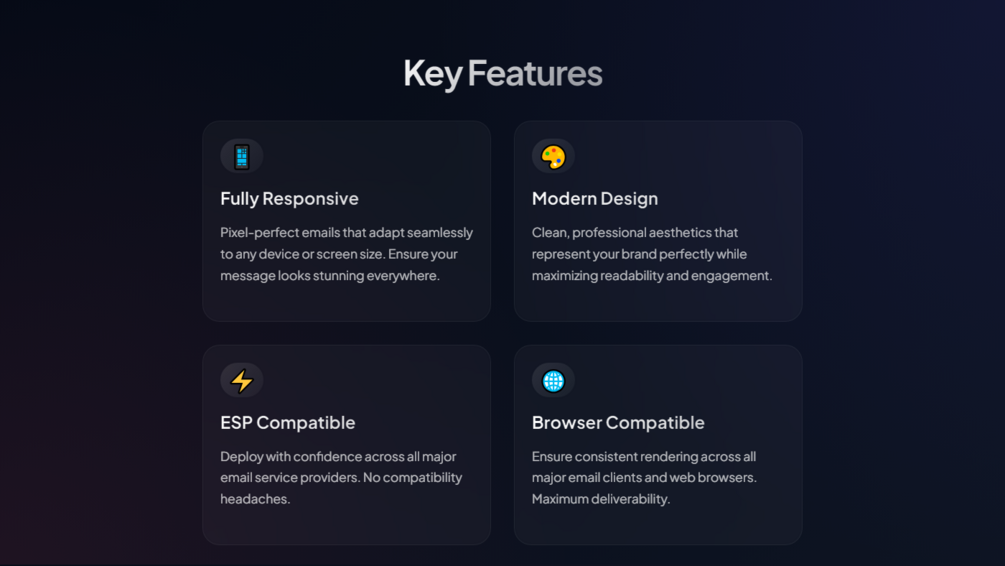 Key Features

Fully Responsive

Pixel-perfect emails that adapt seamlessly to any device or screen size. Ensure your message looks stunning everywhere.

Modern Design

Clean, professional aesthetics that represent your brand perfectly while maximizing readability and engagement.

ESP Compatible

Deploy with confidence across all major email service providers. No compatibility headaches.

Browser Compatible

Ensure consistent rendering across all major email clients and web browsers. Maximum deliverability.